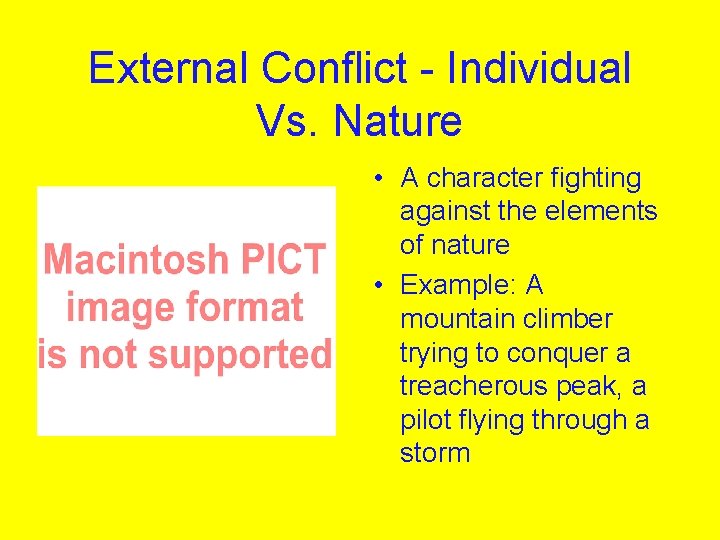 External Conflict - Individual Vs. Nature

Macintosh PICT image format is not supported

• A character fighting against the elements of nature
• Example: A mountain climber trying to conquer a treacherous peak, a pilot flying through a storm